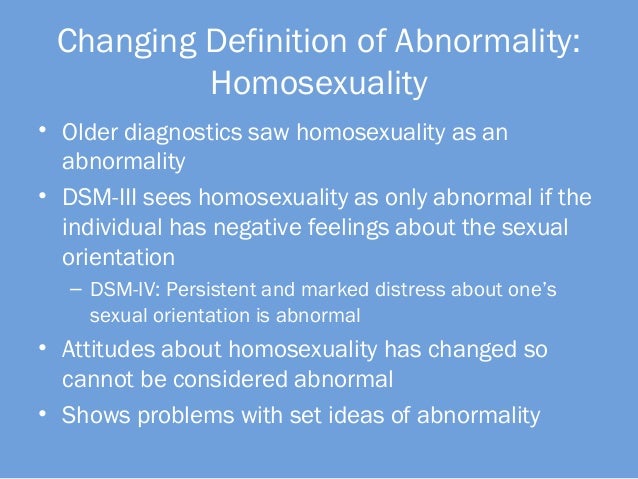 Changing Definition of Abnormality: Homosexuality

• Older diagnostics saw homosexuality as an abnormality
• DSM-III sees homosexuality as only abnormal if the individual has negative feelings about the sexual orientation
– DSM-IV: Persistent and marked distress about one's sexual orientation is abnormal
• Attitudes about homosexuality has changed so cannot be considered abnormal
• Shows problems with set ideas of abnormality